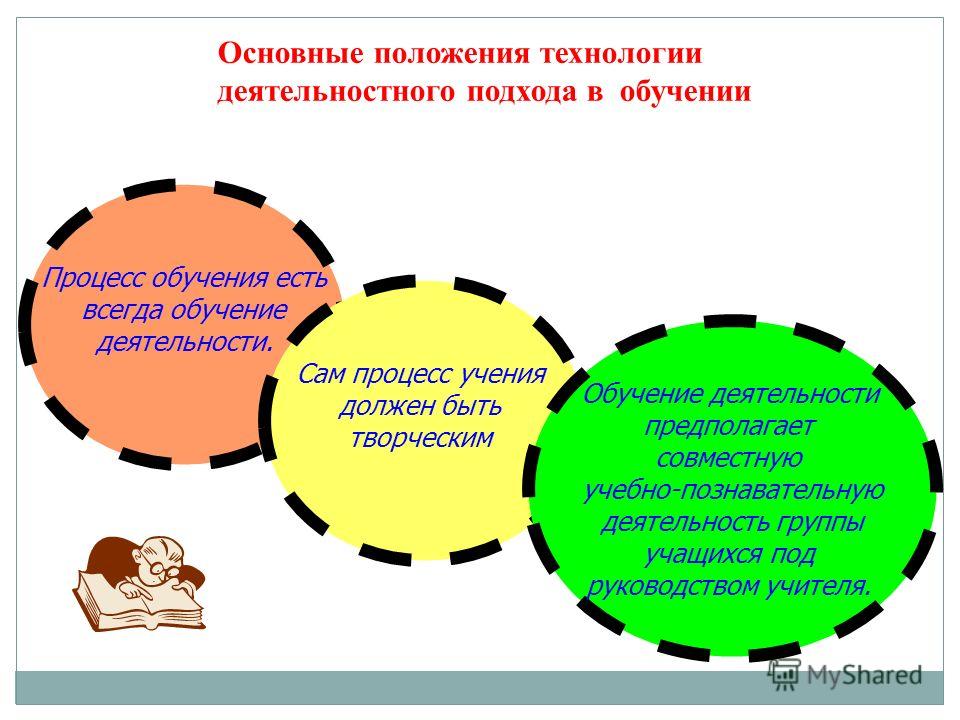 Основные положения технологии деятельностного подхода в обучении

Процесс обучения есть всегда обучение деятельности.

Сам процесс учения должен быть творческим

Обучение деятельности предполагает совместную учебно-познавательную деятельность группы учащихся под руководством учителя.

MyShared